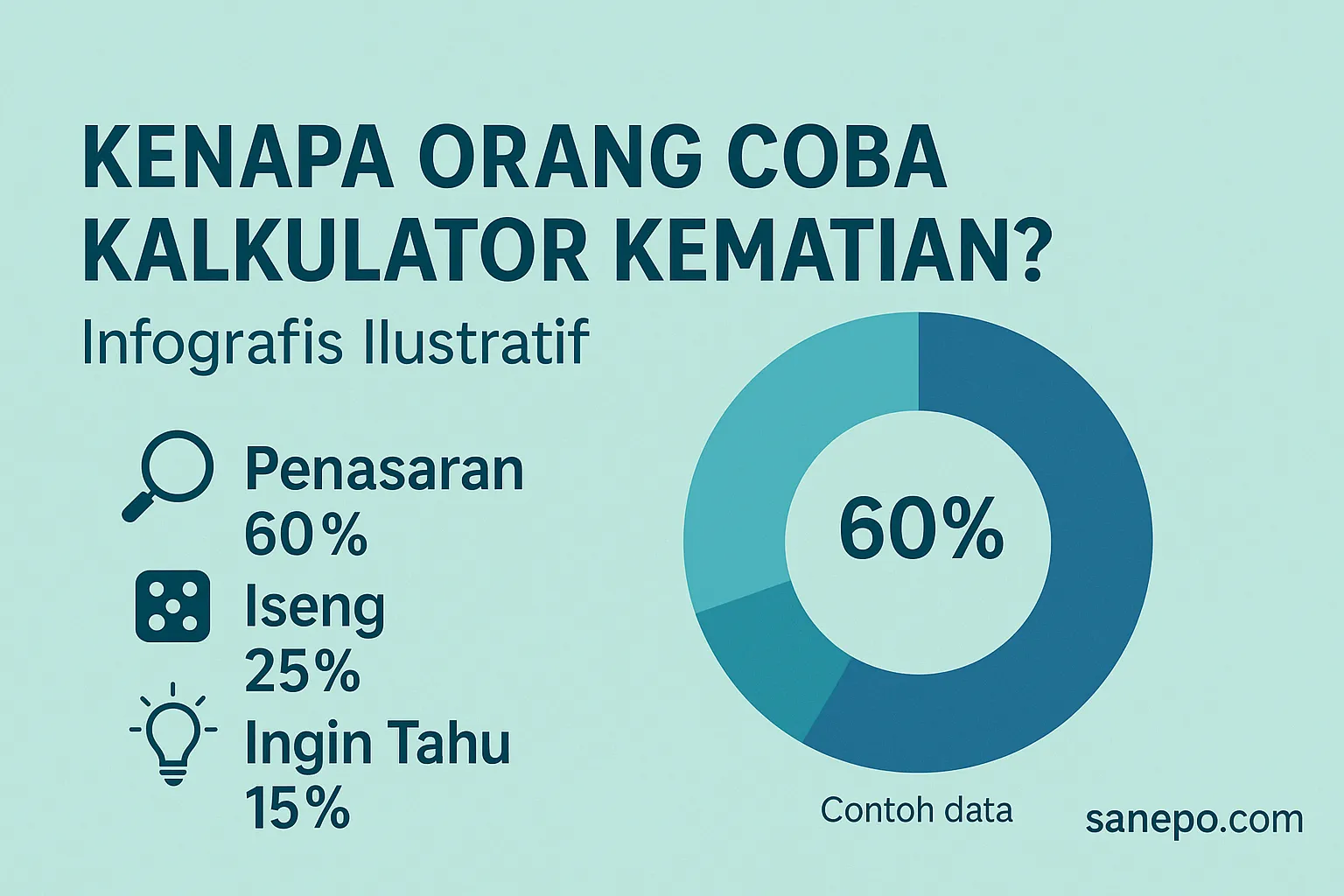 KENAPA ORANG COBA KALKULATOR KEMATIAN?

Infografis Ilustratif

Penasaran
60%

Iseng
25%

Ingin Tahu
15%

60%

Contoh data

sanepo.com